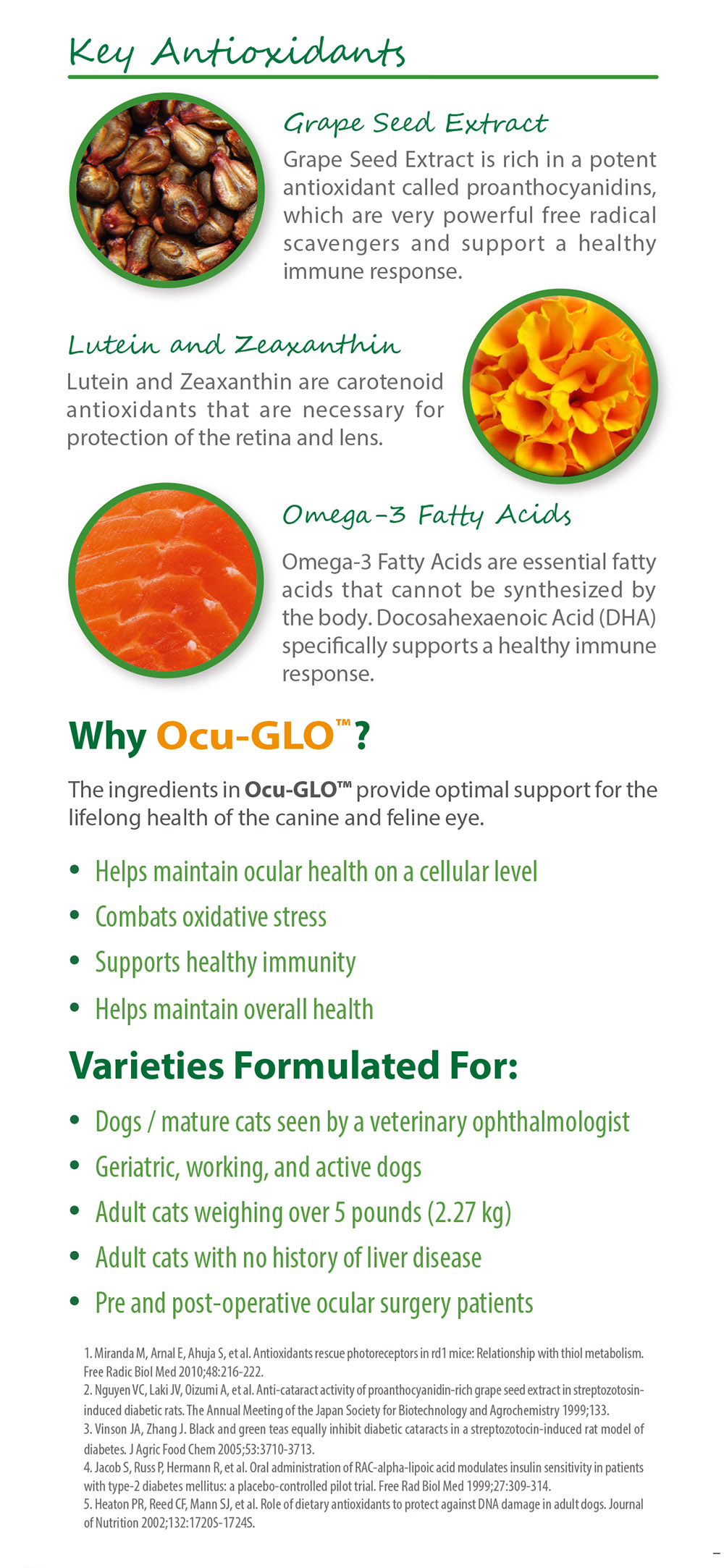 Key Antioxidants

Grape Seed Extract

Grape Seed Extract is rich in a potent antioxidant called proanthocyanidins, which are very powerful free radical scavengers and support a healthy immune response.

Lutein and Zeaxanthin

Lutein and Zeaxanthin are carotenoid antioxidants that are necessary for protection of the retina and lens.

Omega-3 Fatty Acids

Omega-3 Fatty Acids are essential fatty acids that cannot be synthesized by the body. Docosahexaenoic Acid (DHA) specifically supports a healthy immune response.

Why Ocu-GLO™?

The ingredients in Ocu-GLO™ provide optimal support for the lifelong health of the canine and feline eye.

• Helps maintain ocular health on a cellular level
• Combats oxidative stress
• Supports healthy immunity
• Helps maintain overall health

Varieties Formulated For:

• Dogs / mature cats seen by a veterinary ophthalmologist
• Geriatric, working, and active dogs
• Adult cats weighing over 5 pounds (2.27 kg)
• Adult cats with no history of liver disease
• Pre and post-operative ocular surgery patients

1. Miranda M, Arnal E, Ahuja S, et al. Antioxidants rescue photoreceptors in rd1 mice: Relationship with thiol metabolism. Free Radic Biol Med 2010;48:216-222.
2. Nguyen VC, Laki JV, Oizumi A, et al. Anti-cataract activity of proanthocyanidin-rich grape seed extract in streptozotosin-induced diabetic rats. The Annual Meeting of the Japan Society for Biotechnology and Agrochemistry 1999;133.
3. Vinson JA, Zhang J. Black and green teas equally inhibit diabetic cataracts in a streptozotocin-induced rat model of diabetes. J Agric Food Chem 2005;53:3710-3713.
4. Jacob S, Russ P, Hermann R, et al. Oral administration of RAC-alpha-lipoic acid modulates insulin sensitivity in patients with type-2 diabetes mellitus: a placebo-controlled pilot trial. Free Rad Biol Med 1999;27:309-314.
5. Heaton PR, Reed CF, Mann SJ, et al. Role of dietary antioxidants to protect against DNA damage in adult dogs. Journal of Nutrition 2002;132:1720S-1724S.